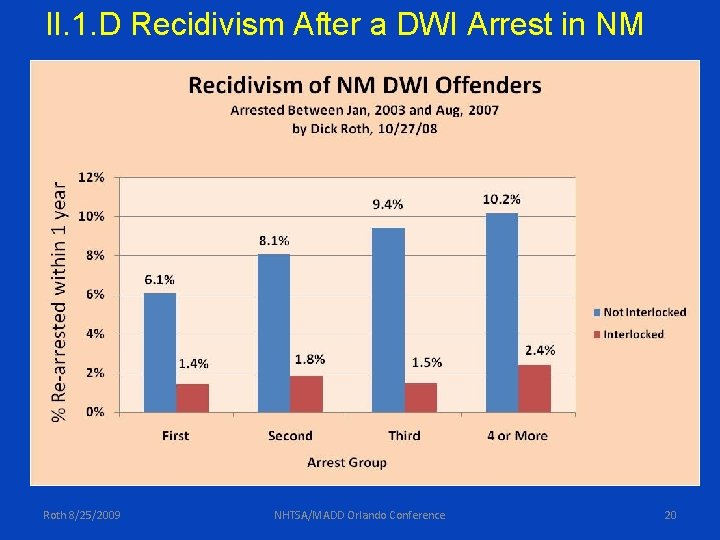 II.1.D Recidivism After a DWI Arrest in NM

Recidivism of NM DWI Offenders
Arrested Between Jan, 2003 and Aug, 2007
by Dick Roth, 10/27/08

% Re-arrested within 1 year

12%
10%
8%
6%
4%
2%
0%

6.1%
1.4%
8.1%
1.8%
9.4%
1.5%
10.2%
2.4%

First
Second
Third
4 or More

Arrest Group

Not Interlocked
Interlocked

Roth 8/25/2009
NHTSA/MADD Orlando Conference
20